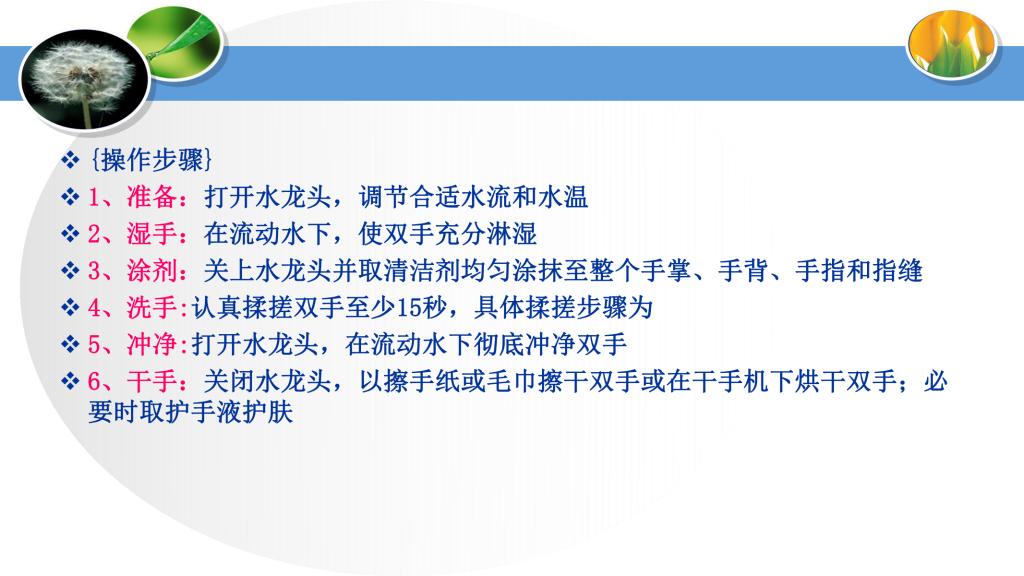 ❖ {操作步骤}

❖ 1、准备：打开水龙头，调节合适水流和水温

❖ 2、湿手：在流动水下，使双手充分淋湿

❖ 3、涂剂：关上水龙头并取清洁剂均匀涂抹至整个手掌、手背、手指和指缝

❖ 4、洗手:认真揉搓双手至少15秒，具体揉搓步骤为

❖ 5、冲净:打开水龙头，在流动水下彻底冲净双手

❖ 6、干手：关闭水龙头，以擦手纸或毛巾擦干双手或在干手机下烘干双手；必要时取护手液护肤